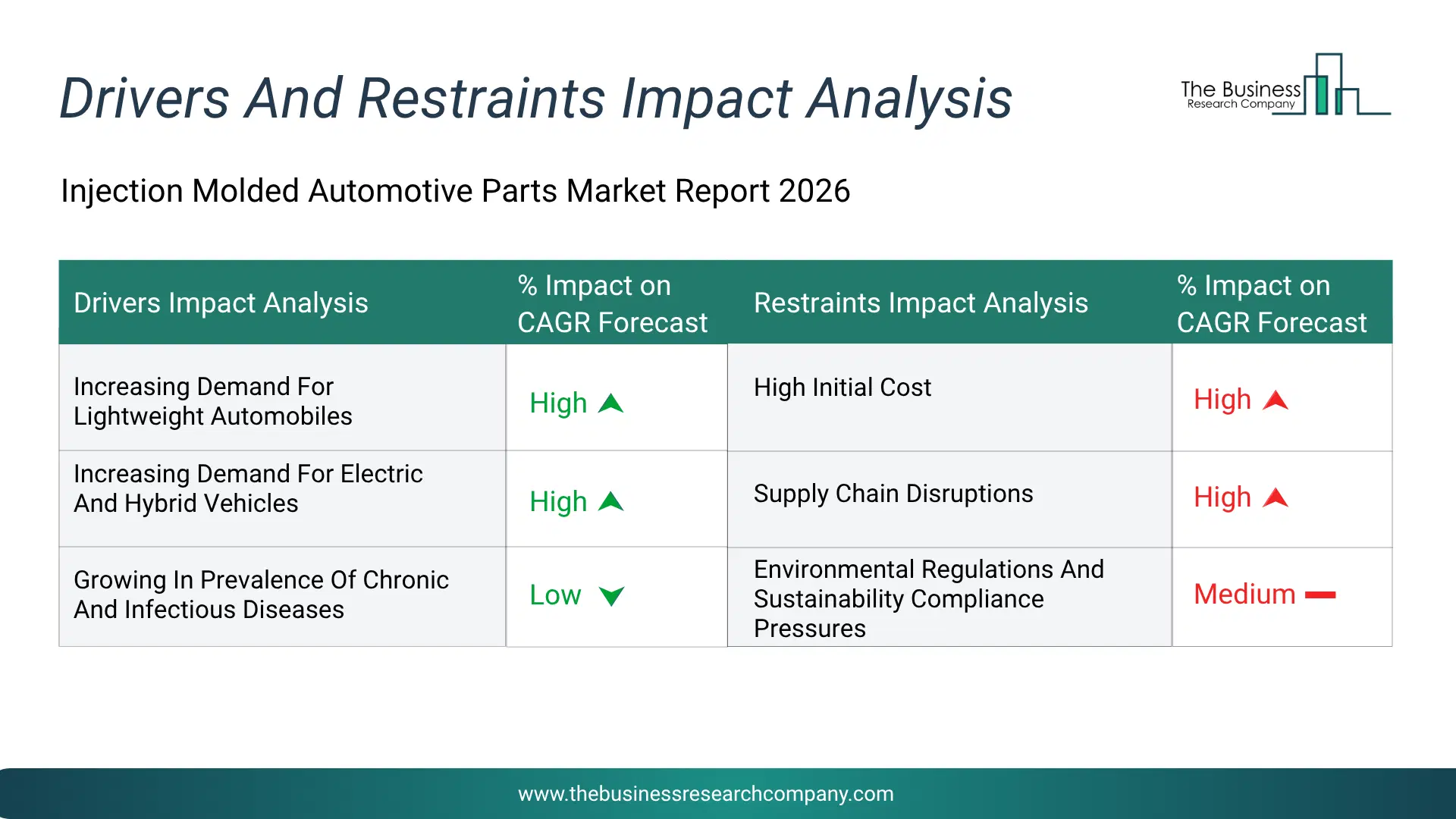 Drivers And Restraints Impact Analysis

The Business Research Company

Injection Molded Automotive Parts Market Report 2026

| Drivers Impact Analysis | % Impact on CAGR Forecast | Restraints Impact Analysis | % Impact on CAGR Forecast |
|---|---|---|---|
| Increasing Demand For Lightweight Automobiles | High | High Initial Cost | High |
| Increasing Demand For Electric And Hybrid Vehicles | High | Supply Chain Disruptions | High |
| Growing In Prevalence Of Chronic And Infectious Diseases | Low | Environmental Regulations And Sustainability Compliance Pressures | Medium |

www.thebusinessresearchcompany.com